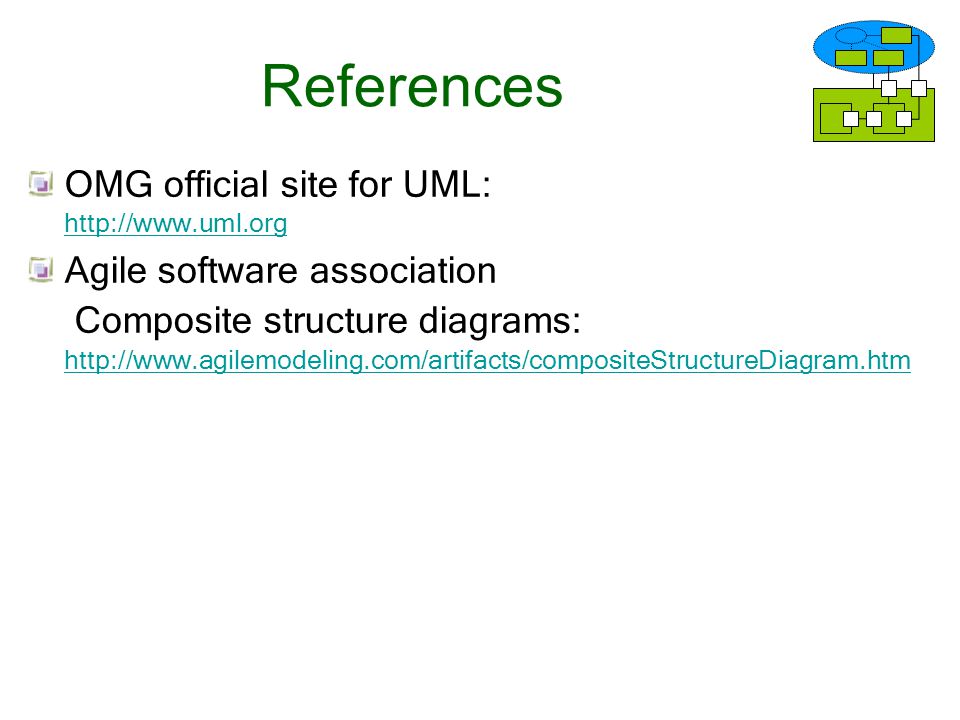 References

OMG official site for UML: http://www.uml.org

Agile software association
Composite structure diagrams: http://www.agilemodeling.com/artifacts/compositeStructureDiagram.htm